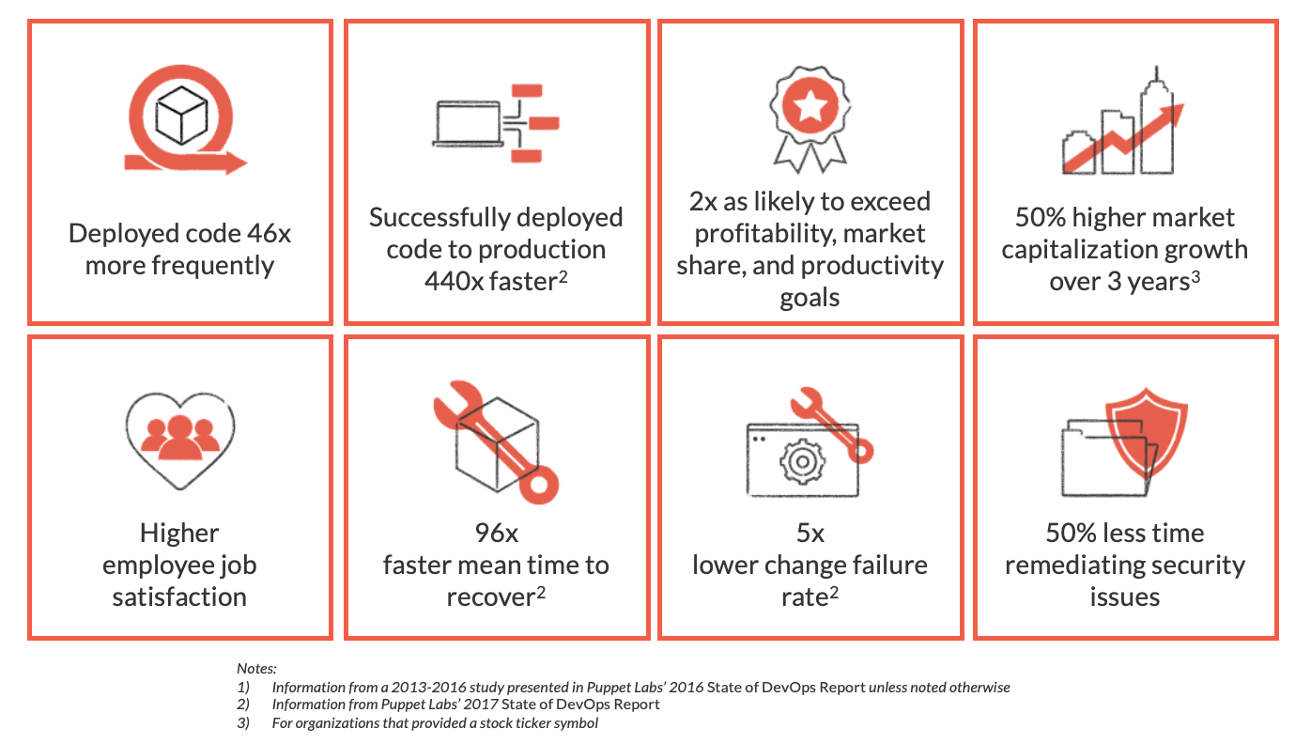 Deployed code 46x more frequently

Successfully deployed code to production 440x faster$^2$

2x as likely to exceed profitability, market share, and productivity goals

50% higher market capitalization growth over 3 years$^3$

Higher employee job satisfaction

96x faster mean time to recover$^2$

5x lower change failure rate$^2$

50% less time remediating security issues

Notes:
1) Information from a 2013-2016 study presented in Puppet Labs' 2016 State of DevOps Report unless noted otherwise
2) Information from Puppet Labs' 2017 State of DevOps Report
3) For organizations that provided a stock ticker symbol